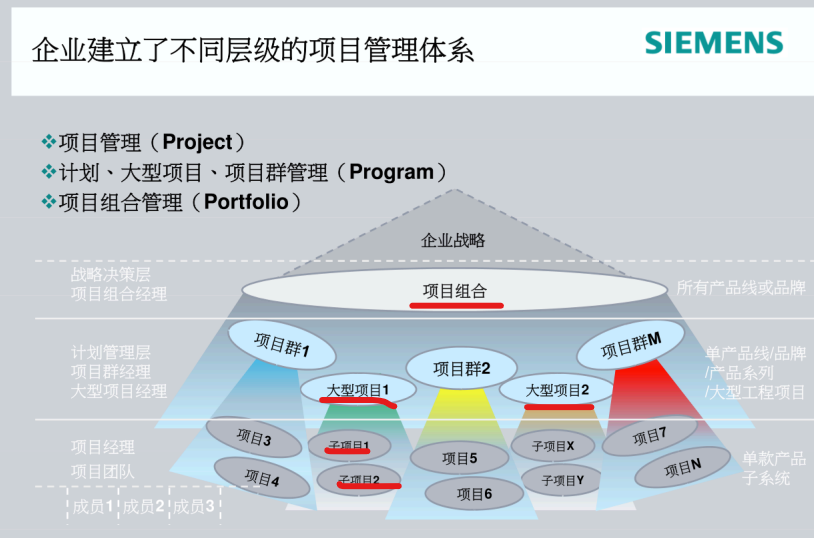 企业建立了不同层级的项目管理体系

SIEMENS

❖项目管理（Project）
❖计划、大型项目、项目群管理（Program）
❖项目组合管理（Portfolio）

企业战略

战略决策层
项目组合经理

项目组合

所有产品线或品牌

计划管理层
项目群经理
大型项目经理

项目群1

项目群2

项目群M

大型项目1

大型项目2

单产品线/品牌
/产品系列
/大型工程项目

项目经理
项目团队

项目3
项目4
子项目1
子项目2
项目5
项目6
子项目X
子项目Y
项目7
项目N

单款产品
子系统

成员1 成员2 成员3